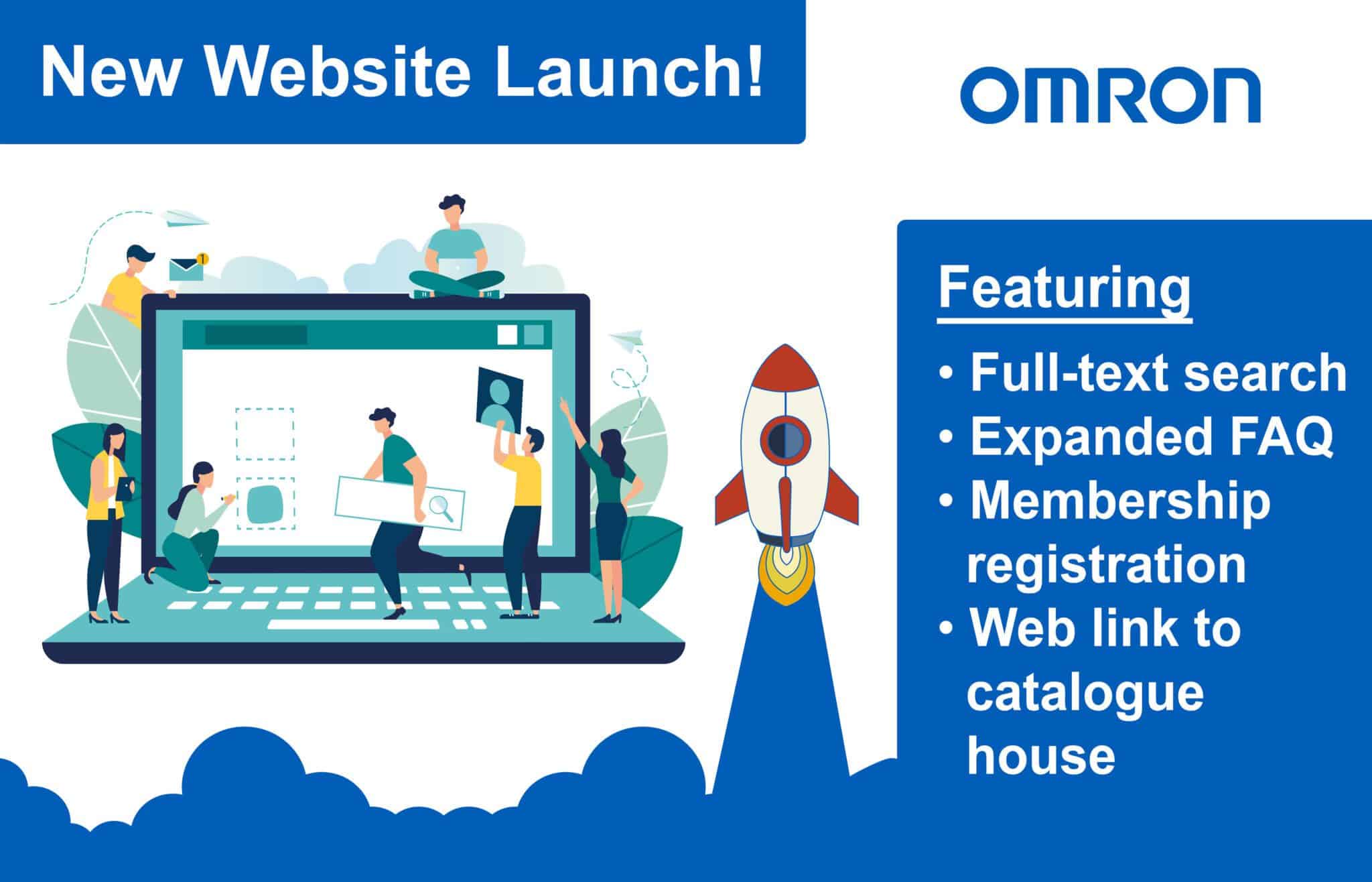 New Website Launch!

OMRON

1

Featuring

• Full-text search
• Expanded FAQ
• Membership registration
• Web link to catalogue house